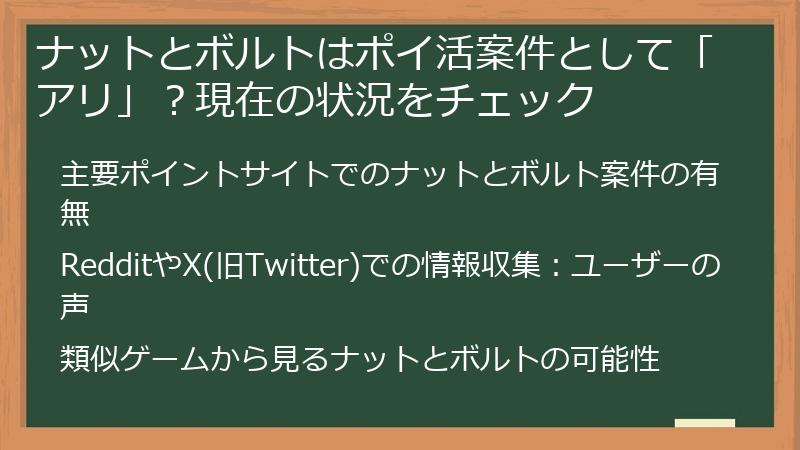 ナットとボルトはポイ活案件として「アリ」？現在の状況をチェック

主要ポイントサイトでのナットとボルト案件の有無

RedditやX(旧Twitter)での情報収集：ユーザーの声

類似ゲームから見るナットとボルトの可能性